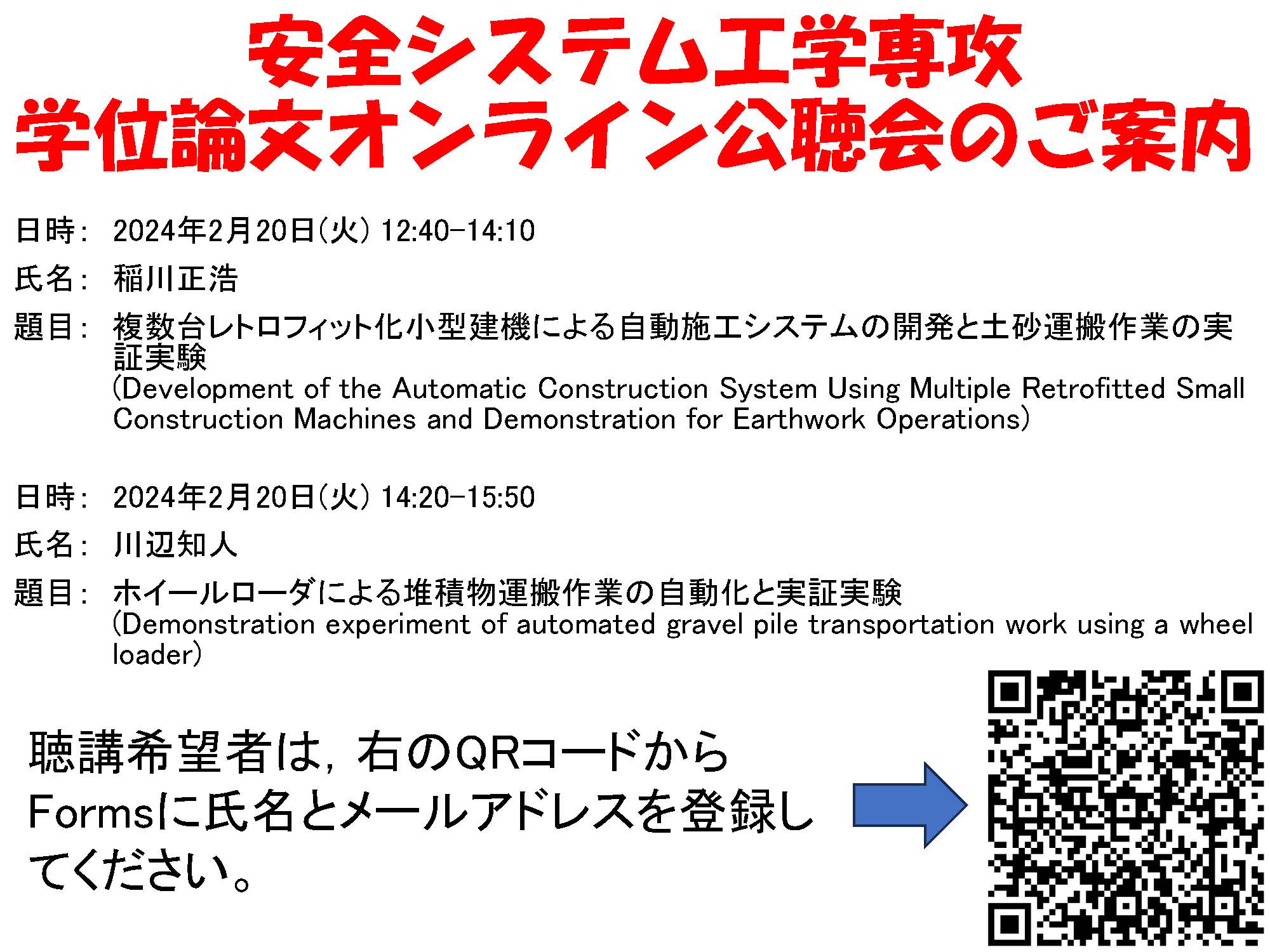 安全システム工学専攻
学位論文オンライン公聴会のご案内

日時: 2024年2月20日(火) 12:40-14:10

氏名: 稲川正浩

題目: 複数台レトロフィット化小型建機による自動施工システムの開発と土砂運搬作業の実証実験
(Development of the Automatic Construction System Using Multiple Retrofitted Small Construction Machines and Demonstration for Earthwork Operations)

日時: 2024年2月20日(火) 14:20-15:50

氏名: 川辺知人

題目: ホイールローダによる堆積物運搬作業の自動化と実証実験
(Demonstration experiment of automated gravel pile transportation work using a wheel loader)

聴講希望者は, 右のQRコードからFormsに氏名とメールアドレスを登録してください。